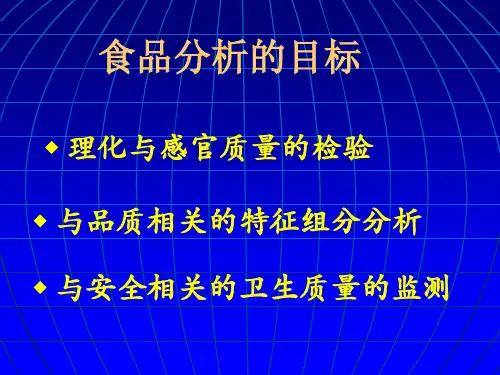 食品分析的目标

◆ 理化与感官质量的检验

◆ 与品质相关的特征组分分析

◆ 与安全相关的卫生质量的监测